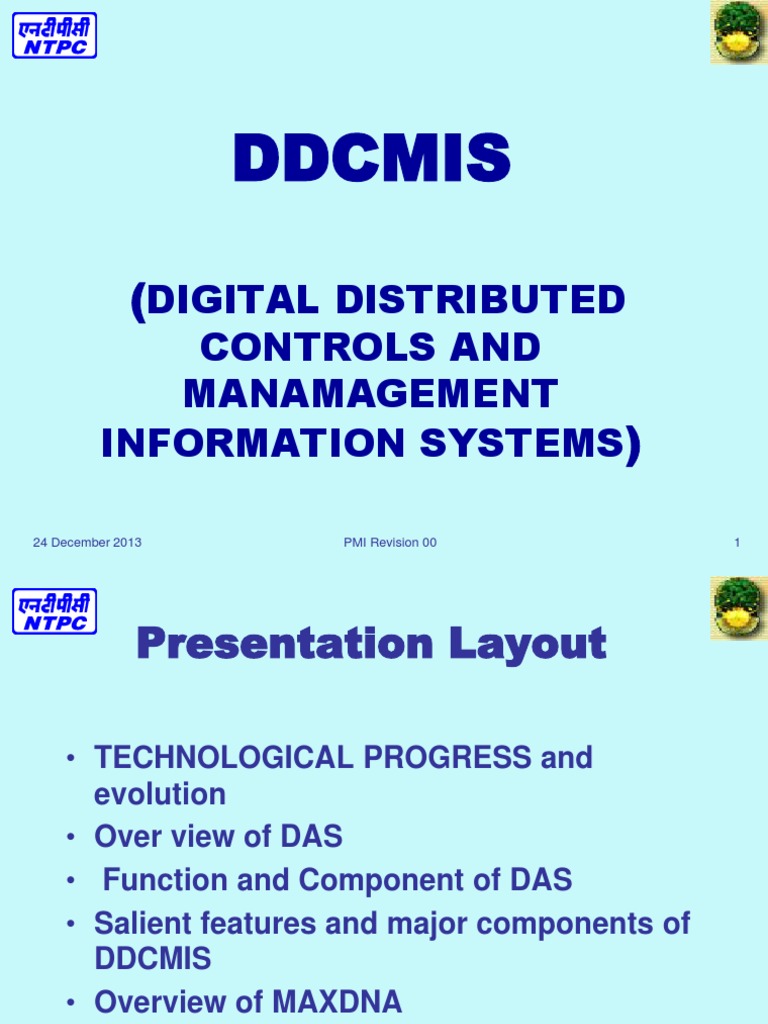 एनटीपीसी
NTPC

DDCMIS

(DIGITAL DISTRIBUTED CONTROLS AND MANAMAGEMENT INFORMATION SYSTEMS)

24 December 2013

PMI Revision 00

1

एनटीपीसी
NTPC

Presentation Layout

• TECHNOLOGICAL PROGRESS and evolution
• Over view of DAS
• Function and Component of DAS
• Salient features and major components of DDCMIS
• Overview of MAXDNA